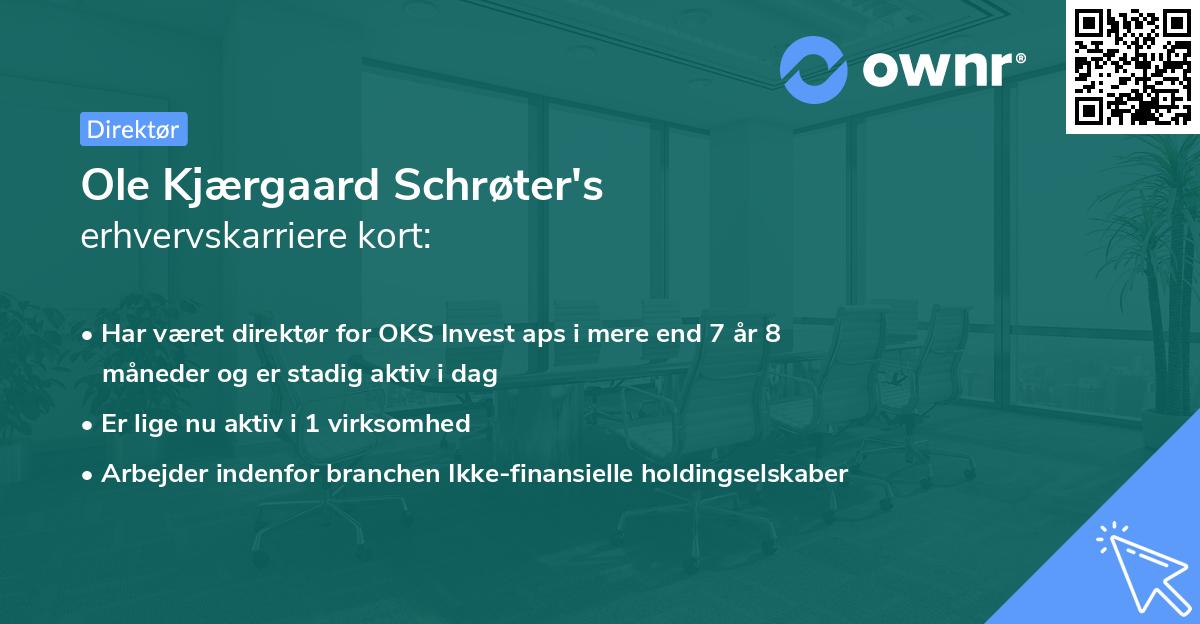 ownr®

Direktør

Ole Kjærgaard Schrøter's
erhvervskarriere kort:

• Har været direktør for OKS Invest aps i mere end 7 år 8 måneder og er stadig aktiv i dag
• Er lige nu aktiv i 1 virksomhed
• Arbejder indenfor branchen Ikke-finansielle holdingselskaber